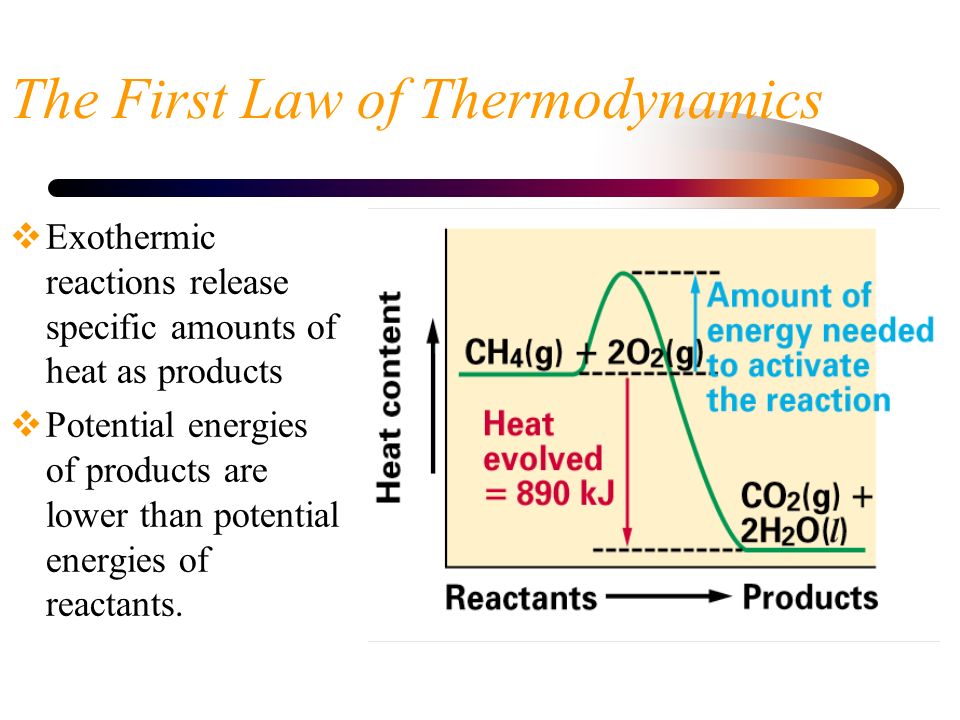 The First Law of Thermodynamics

❖ Exothermic reactions release specific amounts of heat as products

❖ Potential energies of products are lower than potential energies of reactants.

Heat content

$CH_4(g) + 2O_2(g)$

Amount of energy needed to activate the reaction

Heat evolved = 890 kJ

$CO_2(g) + 2H_2O(l)$

Reactants ⟶ Products